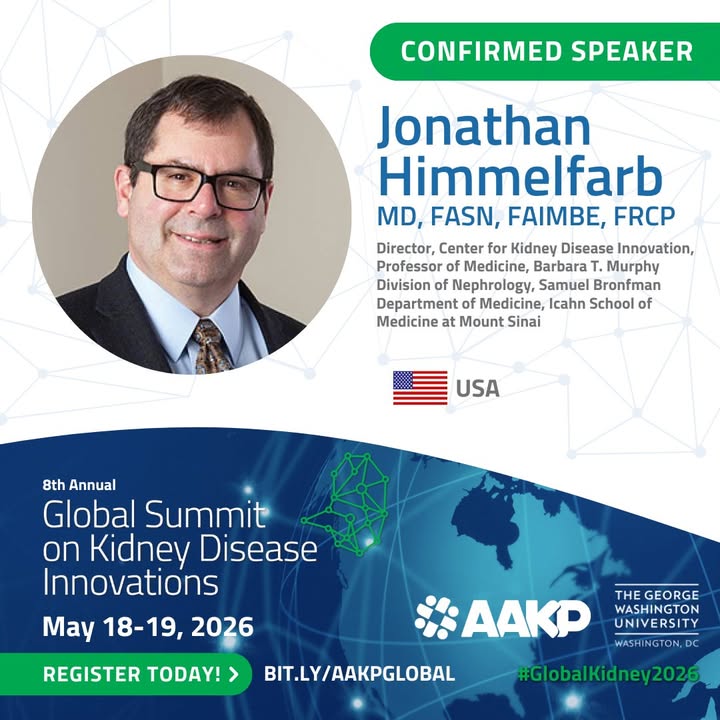 CONFIRMED SPEAKER

Jonathan Himmelfarb
MD, FASN, FAIMBE, FRCP

Director, Center for Kidney Disease Innovation, Professor of Medicine, Barbara T. Murphy Division of Nephrology, Samuel Bronfman Department of Medicine, Icahn School of Medicine at Mount Sinai

USA

8th Annual
Global Summit on Kidney Disease Innovations
May 18-19, 2026

AAKP

THE GEORGE WASHINGTON UNIVERSITY
WASHINGTON, DC

REGISTER TODAY! >
BIT.LY/AAKPGLOBAL
#GlobalKidney2026